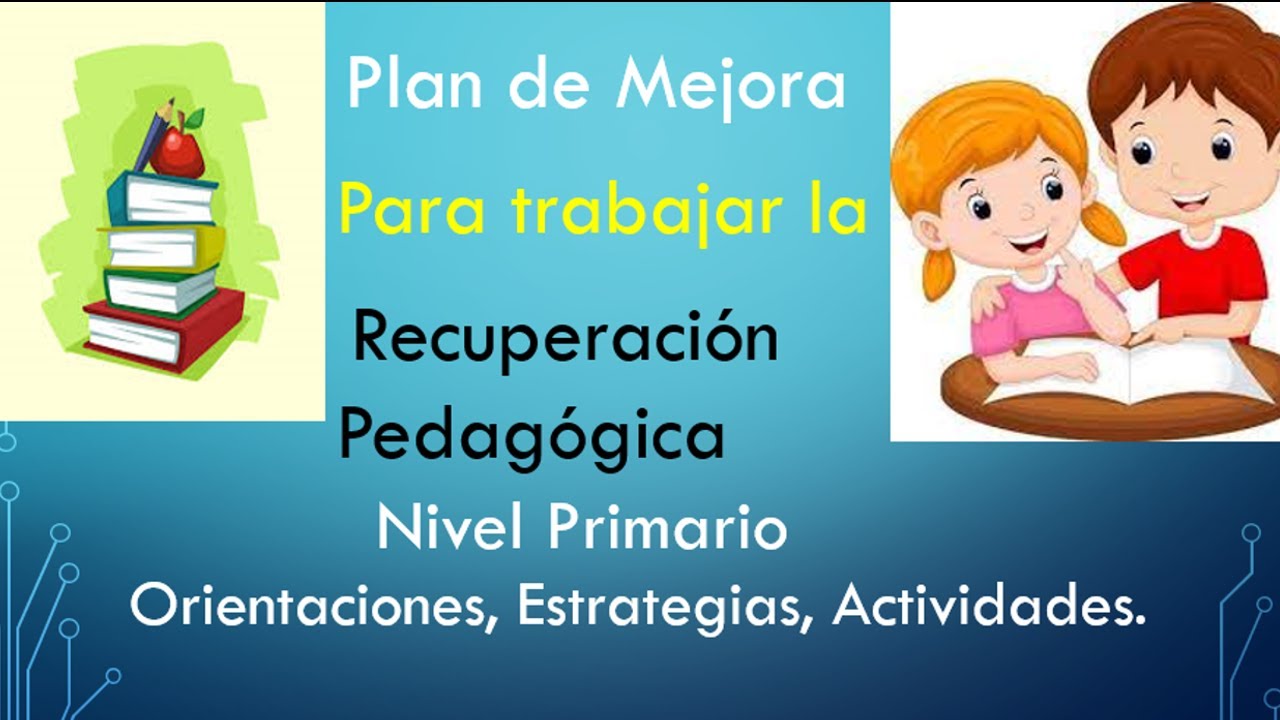 Plan de Mejora

Para trabajar la

Recuperación Pedagógica

Nivel Primario

Orientaciones, Estrategias, Actividades.